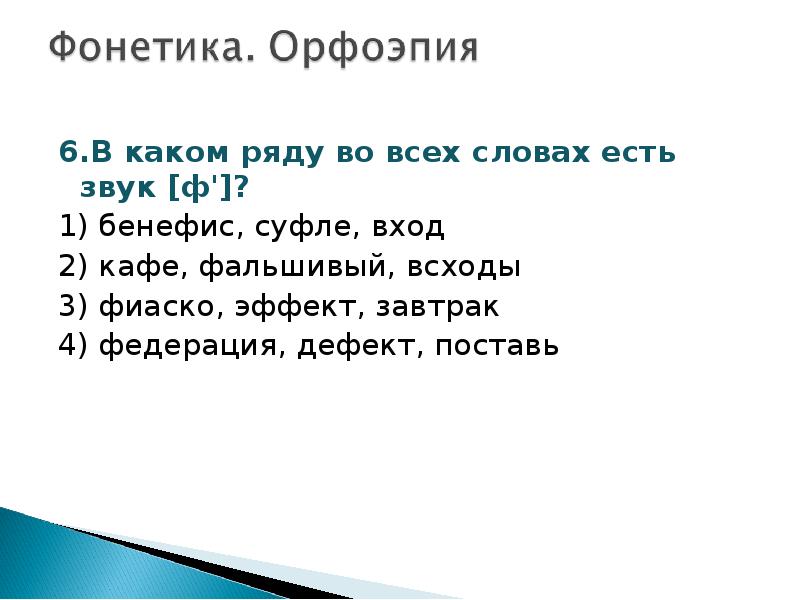 Фонетика. Орфоэпия

6.В каком ряду во всех словах есть звук [ф']?

1) бенефис, суфле, вход
2) кафе, фальшивый, всходы
3) фиаско, эффект, завтрак
4) федерация, дефект, поставь